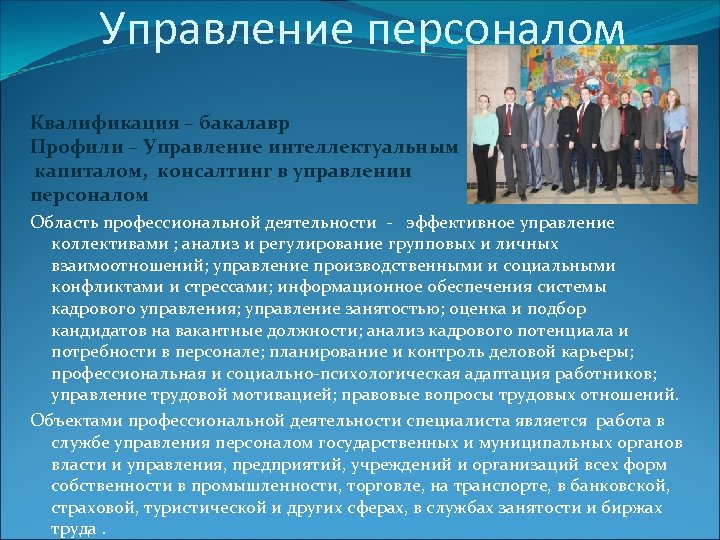 Управление персоналом

Квалификация – бакалавр
Профили – Управление интеллектуальным капиталом, консалтинг в управлении персоналом

Область профессиональной деятельности - эффективное управление коллективами ; анализ и регулирование групповых и личных взаимоотношений; управление производственными и социальными конфликтами и стрессами; информационное обеспечения системы кадрового управления; управление занятостью; оценка и подбор кандидатов на вакантные должности; анализ кадрового потенциала и потребности в персонале; планирование и контроль деловой карьеры; профессиональная и социально-психологическая адаптация работников; управление трудовой мотивацией; правовые вопросы трудовых отношений.

Объектами профессиональной деятельности специалиста является работа в службе управления персоналом государственных и муниципальных органов власти и управления, предприятий, учреждений и организаций всех форм собственности в промышленности, торговле, на транспорте, в банковской, страховой, туристической и других сферах, в службах занятости и биржах труда .